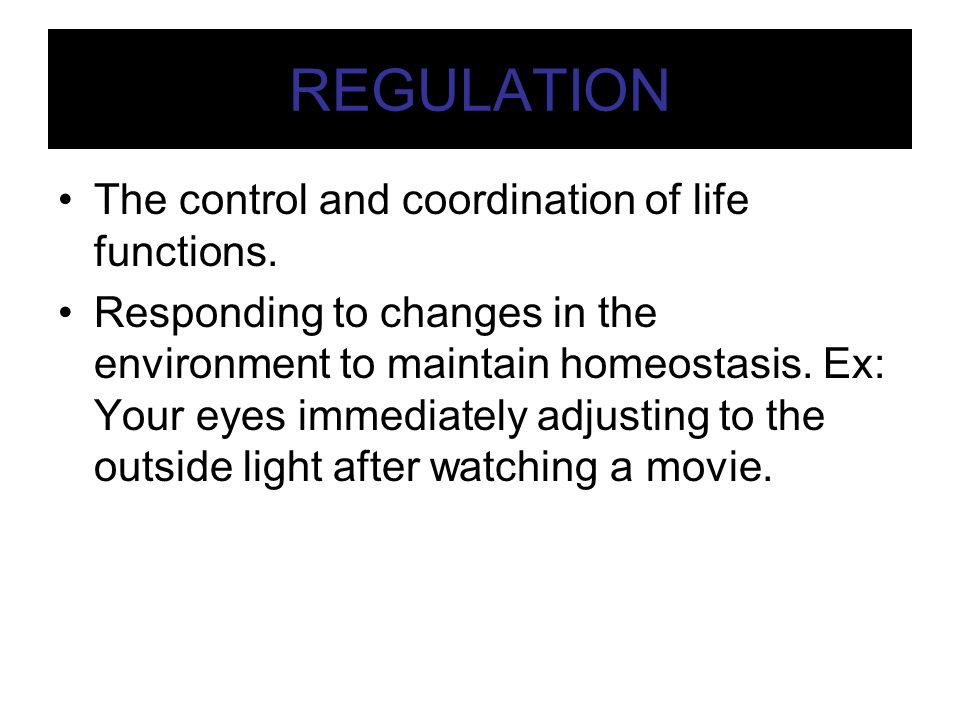 REGULATION

• The control and coordination of life functions.

• Responding to changes in the environment to maintain homeostasis. Ex: Your eyes immediately adjusting to the outside light after watching a movie.